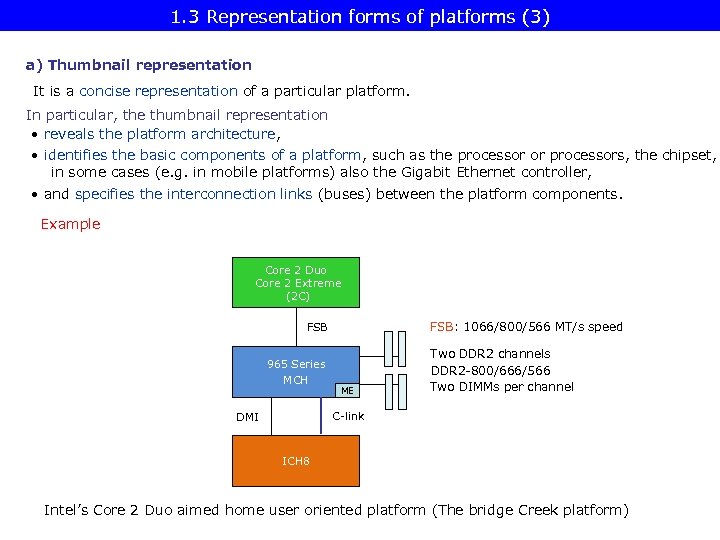 1.3 Representation forms of platforms (3)

a) Thumbnail representation

It is a concise representation of a particular platform.

In particular, the thumbnail representation
• reveals the platform architecture,
• identifies the basic components of a platform, such as the processor or processors, the chipset, in some cases (e.g. in mobile platforms) also the Gigabit Ethernet controller,
• and specifies the interconnection links (buses) between the platform components.

Example

Core 2 Duo
Core 2 Extreme
(2C)

FSB

965 Series
MCH

ME

DMI

C-link

ICH8

FSB: 1066/800/566 MT/s speed

Two DDR2 channels
DDR2-800/666/566
Two DIMMs per channel

Intel's Core 2 Duo aimed home user oriented platform (The bridge Creek platform)